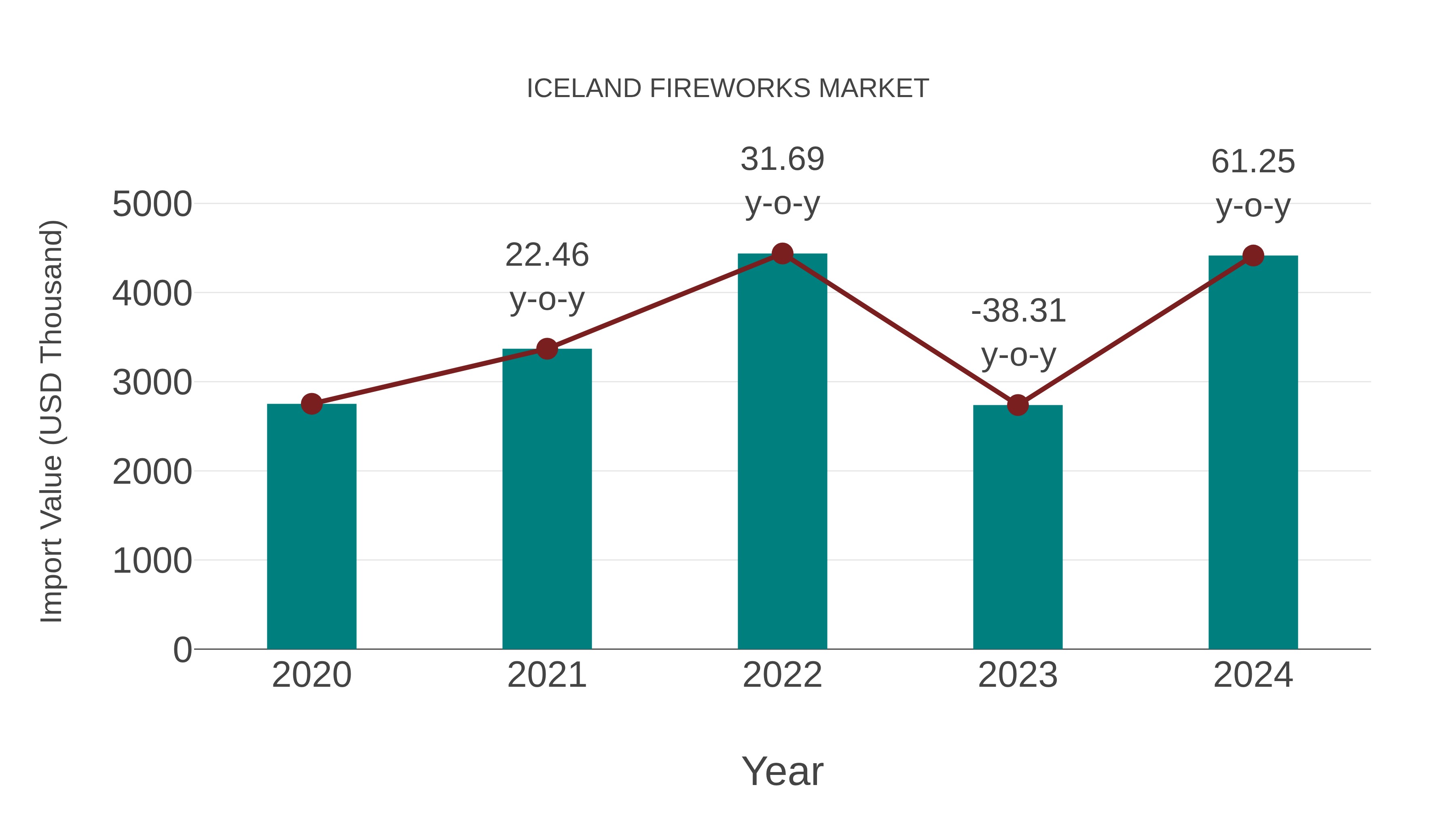 ICELAND FIREWORKS MARKET

Import Value (USD Thousand)

5000
4000
3000
2000
1000
0

22.46 y-o-y
31.69 y-o-y
-38.31 y-o-y
61.25 y-o-y

2020
2021
2022
2023
2024

Year